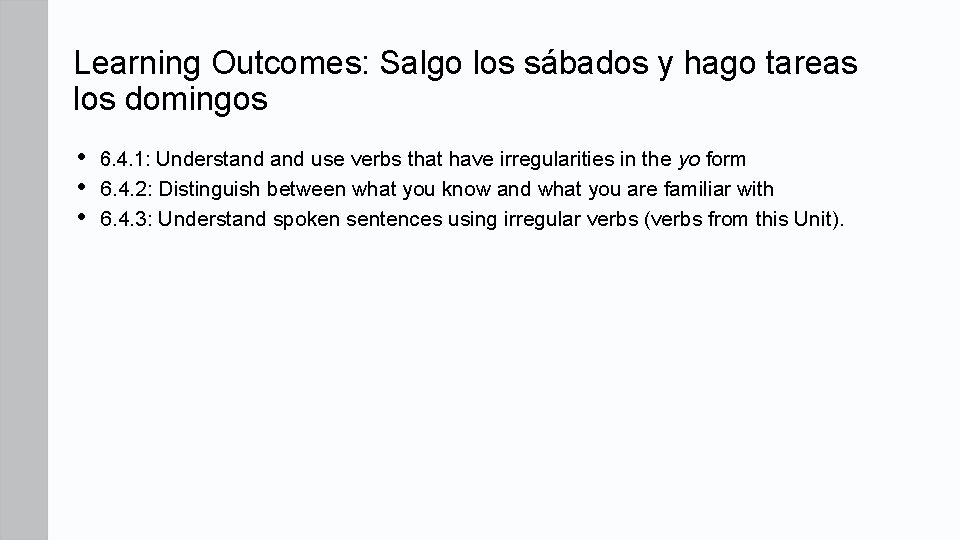 Learning Outcomes: Salgo los sábados y hago tareas los domingos

• 6.4.1: Understand and use verbs that have irregularities in the yo form
• 6.4.2: Distinguish between what you know and what you are familiar with
• 6.4.3: Understand spoken sentences using irregular verbs (verbs from this Unit).